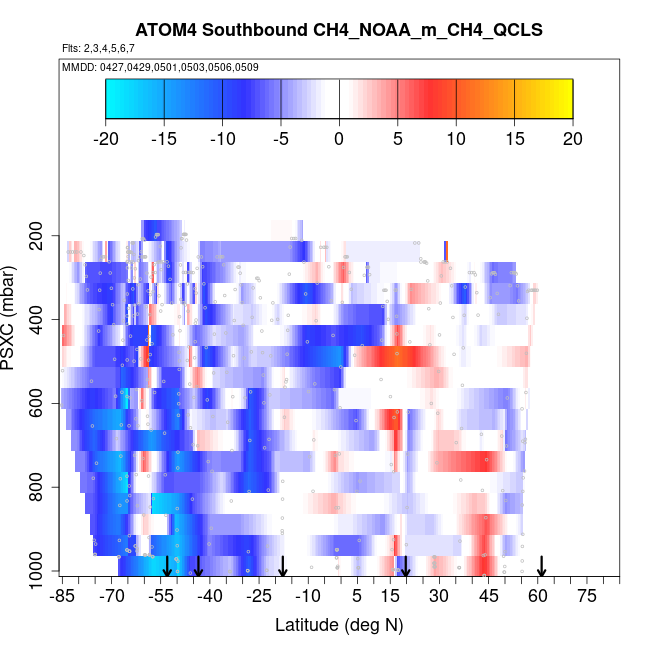 ATOM4 Southbound CH4_NOAA_m_CH4_QCLS

Flts: 2,3,4,5,6,7

MMDD: 0427,0429,0501,0503,0506,0509

-20 -15 -10 -5 0 5 10 15 20

PSXC (mbar)

200
400
600
800
1000

-85 -70 -55 -40 -25 -10 5 15 30 45 60 75

Latitude (deg N)